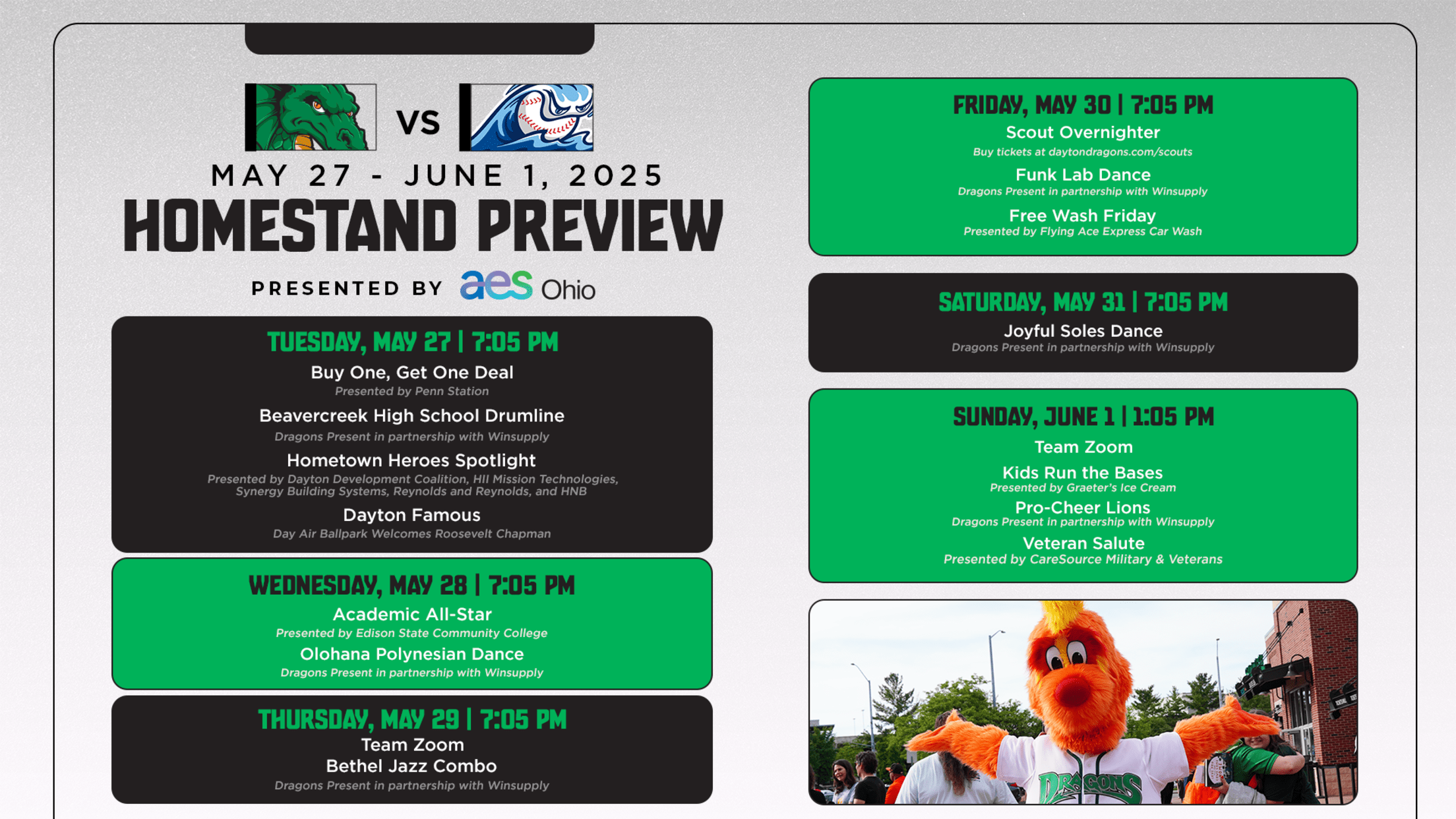 VS

MAY 27 - JUNE 1, 2025

HOMESTAND PREVIEW

PRESENTED BY aes Ohio

TUESDAY, MAY 27 | 7:05 PM

Buy One, Get One Deal
Presented by Penn Station

Beavercreek High School Drumline
Dragons Present in partnership with Winsupply

Hometown Heroes Spotlight
Presented by Dayton Development Coalition, HII Mission Technologies, Synergy Building Systems, Reynolds and Reynolds, and HNB

Dayton Famous
Day Air Ballpark Welcomes Roosevelt Chapman

WEDNESDAY, MAY 28 | 7:05 PM

Academic All-Star
Presented by Edison State Community College

Olohana Polynesian Dance
Dragons Present in partnership with Winsupply

THURSDAY, MAY 29 | 7:05 PM

Team Zoom

Bethel Jazz Combo
Dragons Present in partnership with Winsupply

FRIDAY, MAY 30 | 7:05 PM

Scout Overnighter
Buy tickets at daytondragons.com/scouts

Funk Lab Dance
Dragons Present in partnership with Winsupply

Free Wash Friday
Presented by Flying Ace Express Car Wash

SATURDAY, MAY 31 | 7:05 PM

Joyful Soles Dance
Dragons Present in partnership with Winsupply

SUNDAY, JUNE 1 | 1:05 PM

Team Zoom

Kids Run the Bases
Presented by Graeter's Ice Cream

Pro-Cheer Lions
Dragons Present in partnership with Winsupply

Veteran Salute
Presented by CareSource Military & Veterans

DRAGONS